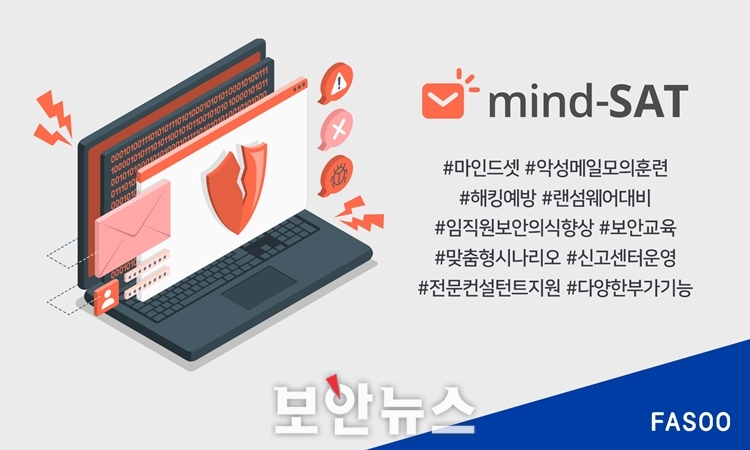 mind-SAT

#마인드셋 #악성메일모의훈련
#해킹예방 #랜섬웨어대비
#임직원보안의식향상 #보안교육
#맞춤형시나리오 #신고센터운영
#전문컨설턴트지원 #다양한부가기능

보안뉴스

FASOO